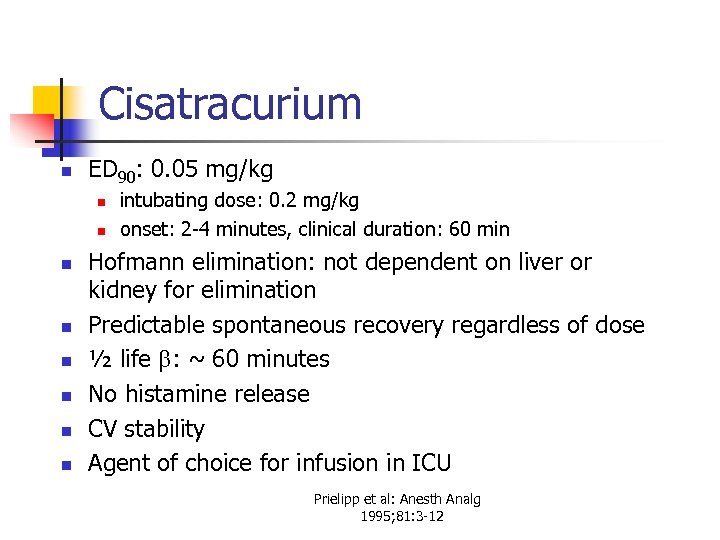 Cisatracurium

- $ED_{90}$: 0.05 mg/kg
  - intubating dose: 0.2 mg/kg
  - onset: 2-4 minutes, clinical duration: 60 min
- Hofmann elimination: not dependent on liver or kidney for elimination
- Predictable spontaneous recovery regardless of dose
- ½ life $\beta$: ~ 60 minutes
- No histamine release
- CV stability
- Agent of choice for infusion in ICU

Prielipp et al: Anesth Analg 1995;81:3-12